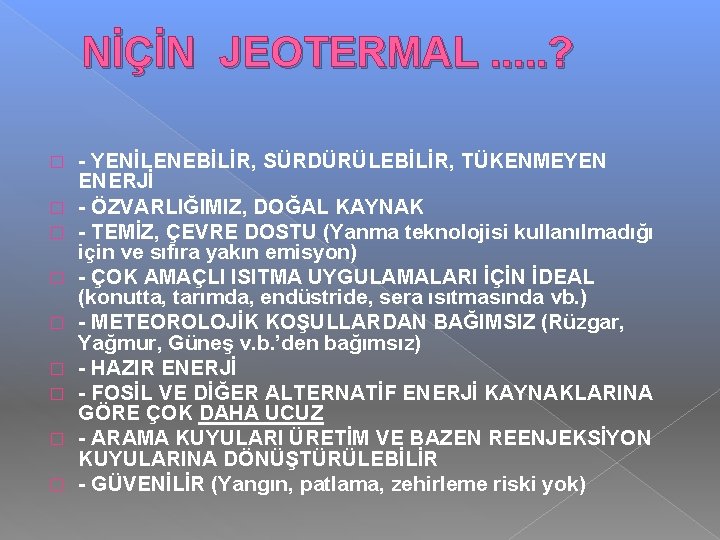 NİÇİN JEOTERMAL .....?

- YENİLENEBİLİR, SÜRDÜRÜLEBİLİR, TÜKENMEYEN ENERJİ
- ÖZVARLIĞIMIZ, DOĞAL KAYNAK
- TEMİZ, ÇEVRE DOSTU (Yanma teknolojisi kullanılmadığı için ve sıfıra yakın emisyon)
- ÇOK AMAÇLI ISITMA UYGULAMALARI İÇİN İDEAL (konutta, tarımda, endüstride, sera ısıtmasında vb.)
- METEOROLOJİK KOŞULLARDAN BAĞIMSIZ (Rüzgar, Yağmur, Güneş v.b.'den bağımsız)
- HAZIR ENERJİ
- FOSİL VE DİĞER ALTERNATİF ENERJİ KAYNAKLARINA GÖRE ÇOK DAHA UCUZ
- ARAMA KUYULARI ÜRETİM VE BAZEN REENJEKSİYON KUYULARINA DÖNÜŞTÜRÜLEBİLİR
- GÜVENİLİR (Yangın, patlama, zehirleme riski yok)